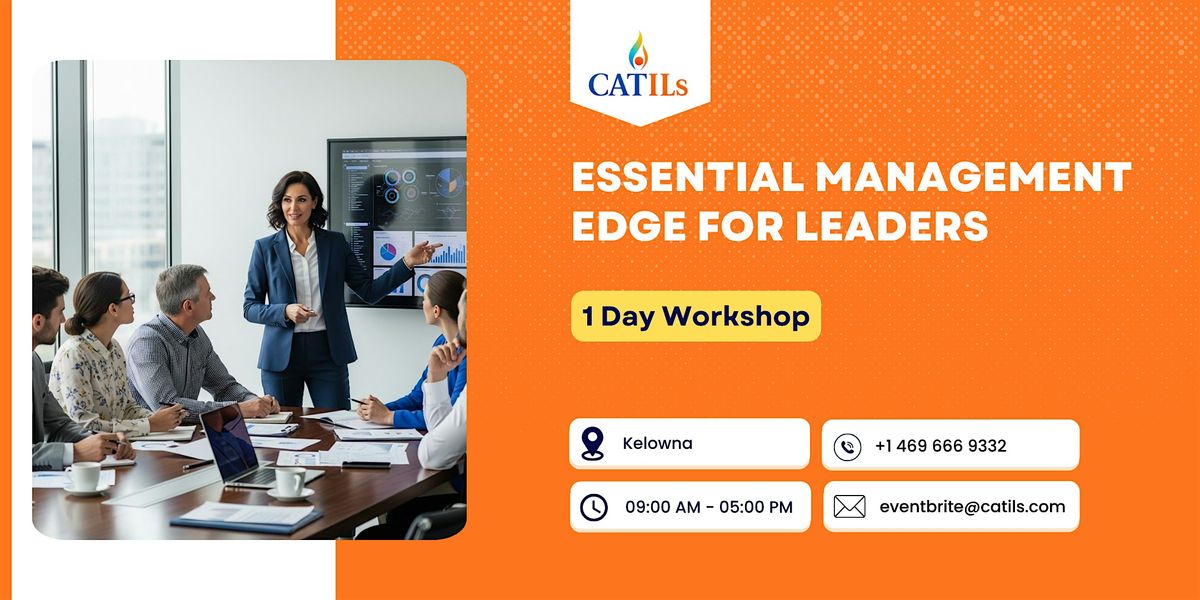 CATILs

ESSENTIAL MANAGEMENT EDGE FOR LEADERS

1 Day Workshop

Kelowna

+1 469 666 9332

09:00 AM - 05:00 PM

eventbrite@catils.com